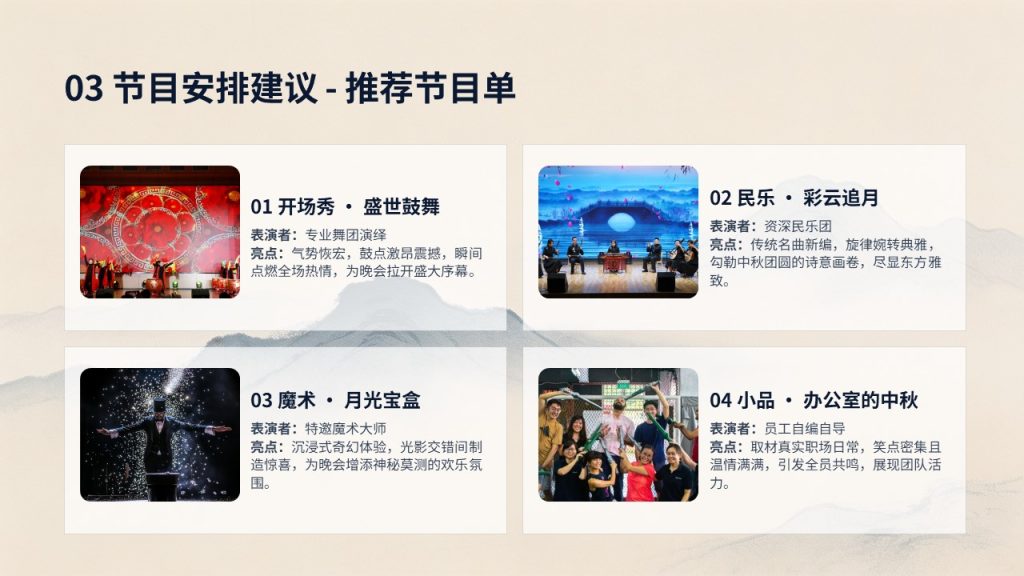 03 节目安排建议 - 推荐节目单

01 开场秀 · 盛世鼓舞

表演者：专业舞团演绎

亮点：气势恢宏，鼓点激昂震撼，瞬间点燃全场热情，为晚会拉开盛大序幕。

02 民乐 · 彩云追月

表演者：资深民乐团

亮点：传统名曲新编，旋律婉转典雅，勾勒中秋团圆的诗意画卷，尽显东方雅致。

03 魔术 · 月光宝盒

表演者：特邀魔术大师

亮点：沉浸式奇幻体验，光影交错间制造惊喜，为晚会增添神秘莫测的欢乐氛围。

04 小品 · 办公室的中秋

表演者：员工自编自导

亮点：取材真实职场日常，笑点密集且温情满满，引发全员共鸣，展现团队活力。